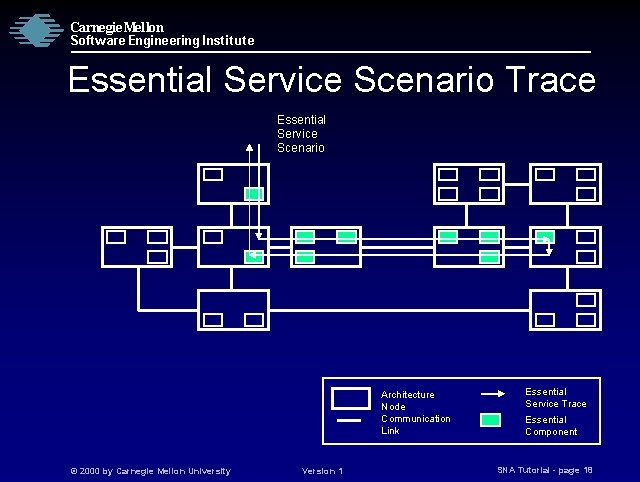 Carnegie Mellon
Software Engineering Institute

Essential Service Scenario Trace

Essential
Service
Scenario

Architecture
Node

Communication
Link

Essential
Service Trace

Essential
Component

© 2000 by Carnegie Mellon University

Version 1

SNA Tutorial - page 18